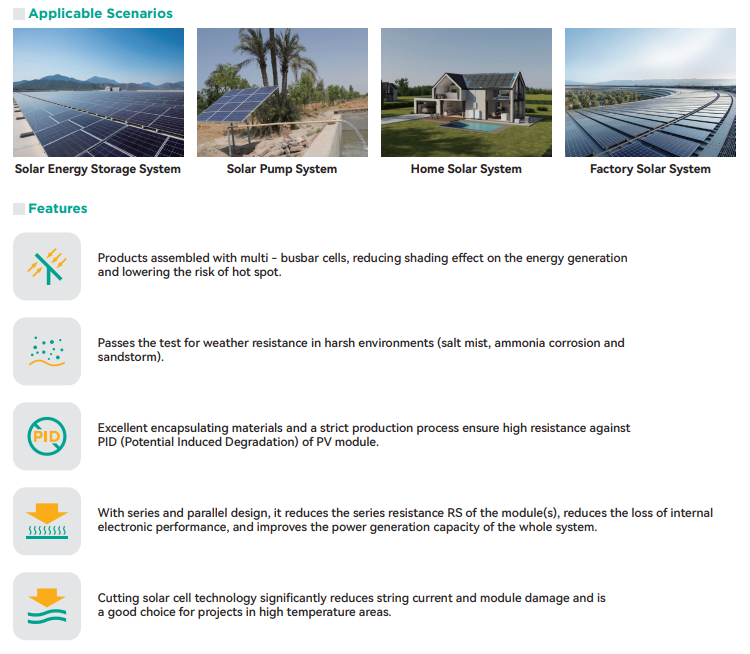 Applicable Scenarios

Solar Energy Storage System

Solar Pump System

Home Solar System

Factory Solar System

Features

Products assembled with multi - busbar cells, reducing shading effect on the energy generation and lowering the risk of hot spot.

Passes the test for weather resistance in harsh environments (salt mist, ammonia corrosion and sandstorm).

PID

Excellent encapsulating materials and a strict production process ensure high resistance against PID (Potential Induced Degradation) of PV module.

With series and parallel design, it reduces the series resistance RS of the module(s), reduces the loss of internal electronic performance, and improves the power generation capacity of the whole system.

Cutting solar cell technology significantly reduces string current and module damage and is a good choice for projects in high temperature areas.